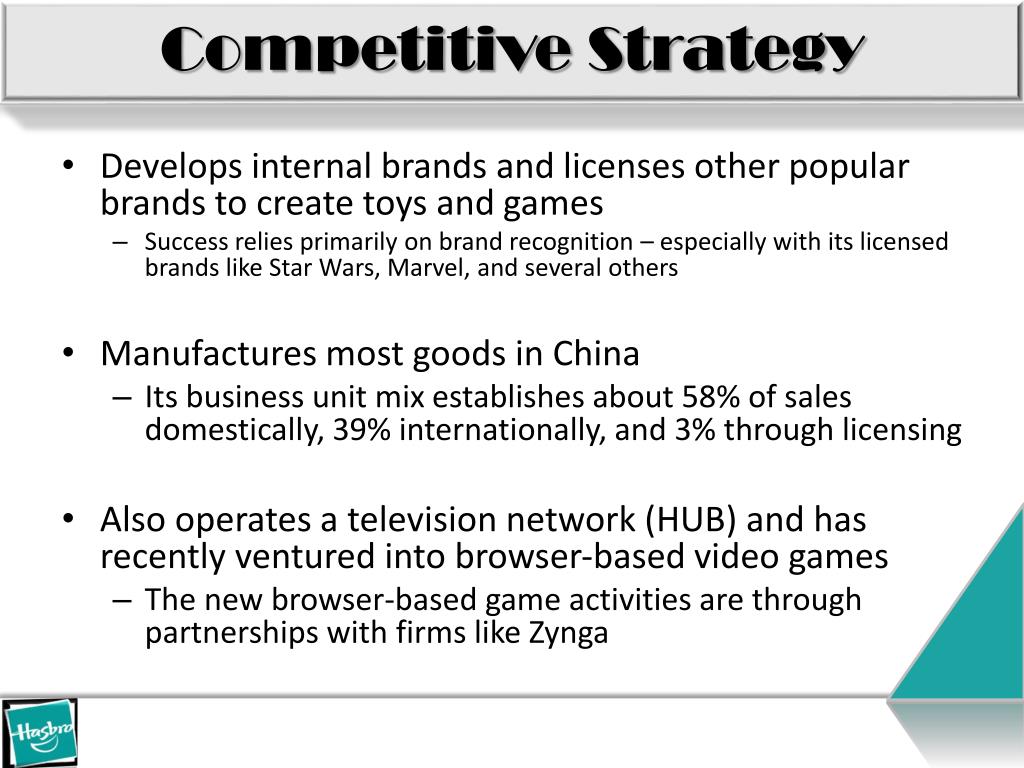 Competitive Strategy

• Develops internal brands and licenses other popular brands to create toys and games
– Success relies primarily on brand recognition – especially with its licensed brands like Star Wars, Marvel, and several others

• Manufactures most goods in China
– Its business unit mix establishes about 58% of sales domestically, 39% internationally, and 3% through licensing

• Also operates a television network (HUB) and has recently ventured into browser-based video games
– The new browser-based game activities are through partnerships with firms like Zynga

Hasbro